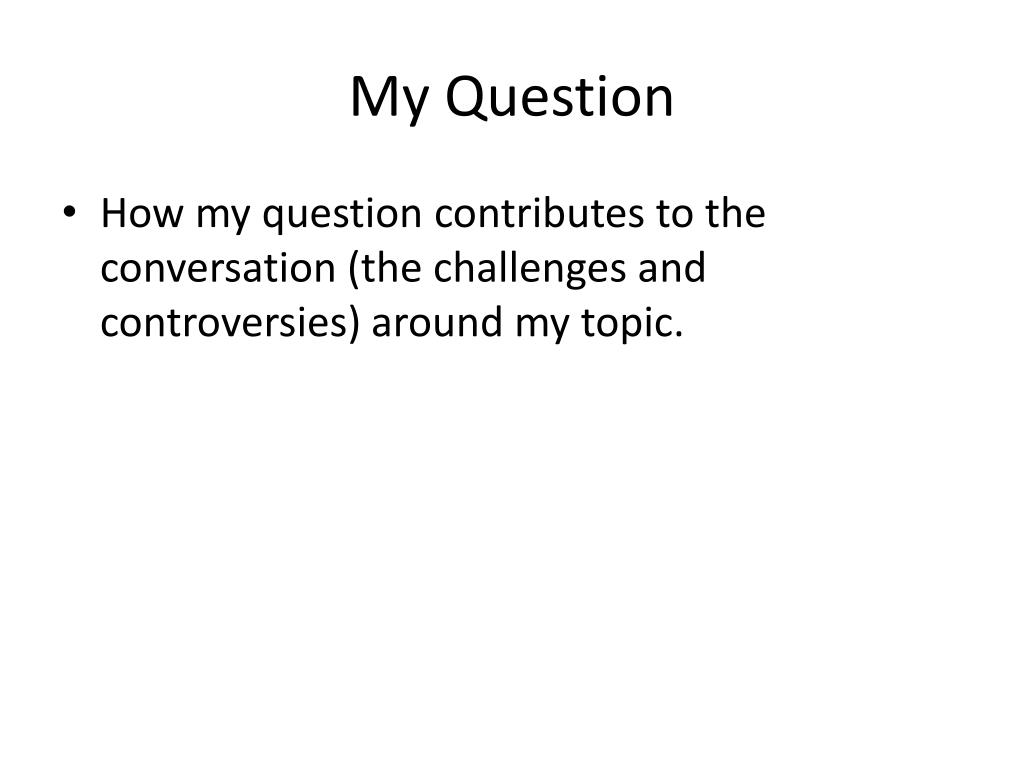 My Question

• How my question contributes to the conversation (the challenges and controversies) around my topic.